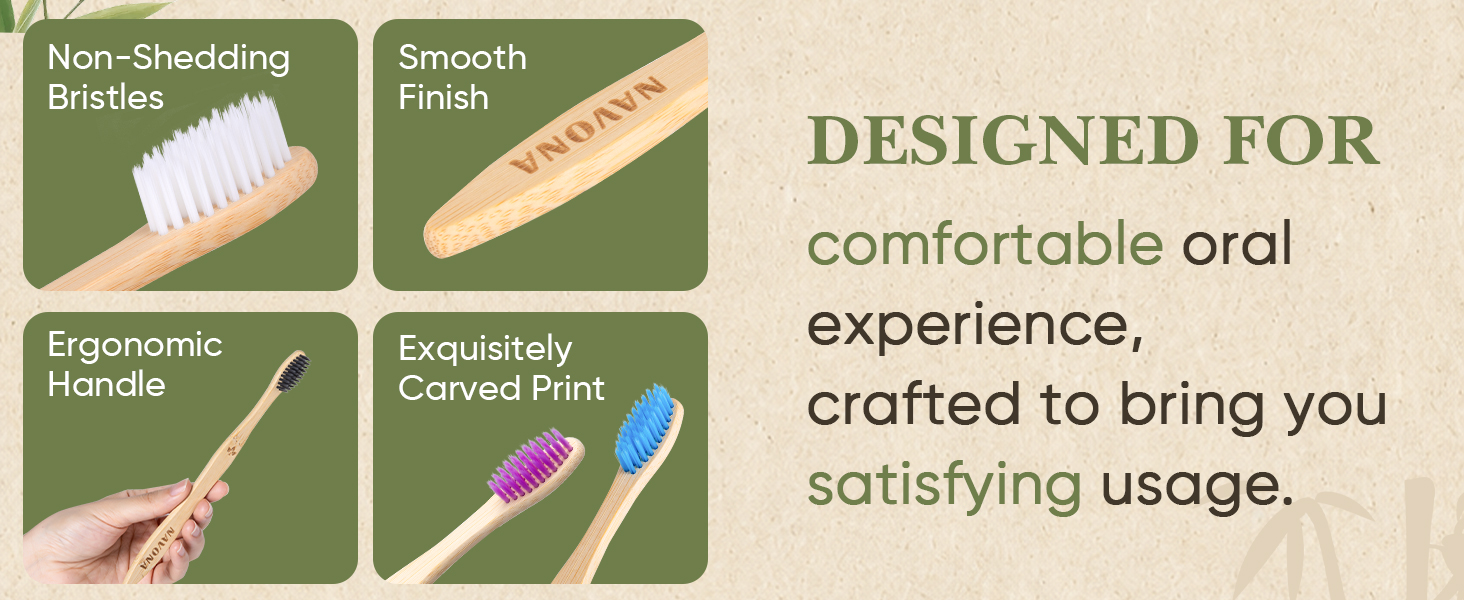 Non-Shedding Bristles

Smooth Finish

NAVONA

Ergonomic Handle

NAVONA

Exquisitely Carved Print

DESIGNED FOR

comfortable oral experience, crafted to bring you satisfying usage.